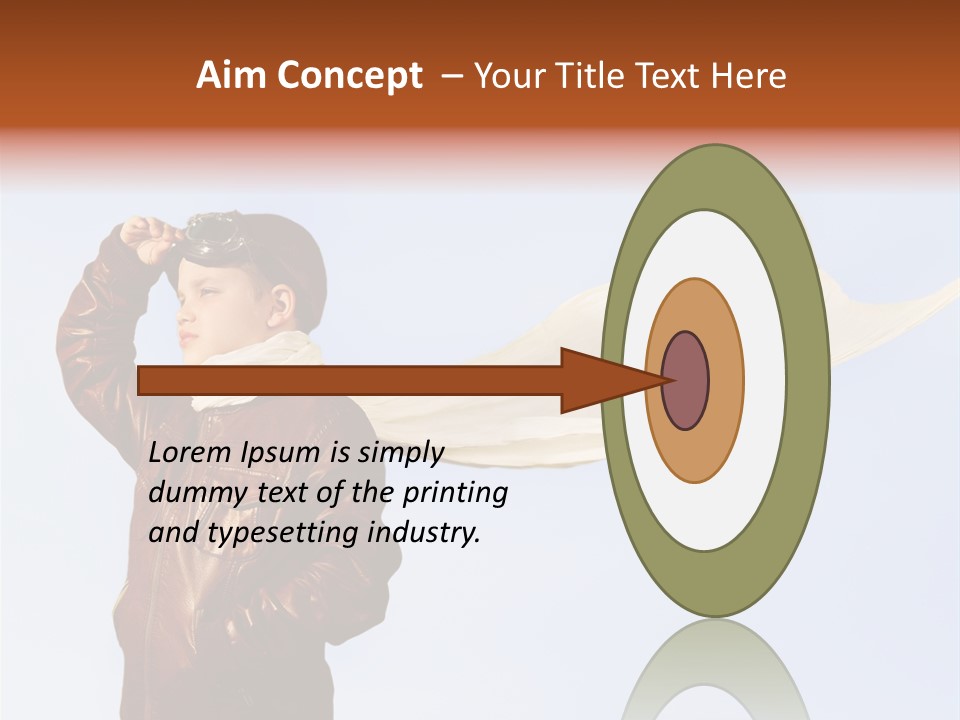 Aim Concept – Your Title Text Here

Lorem Ipsum is simply dummy text of the printing and typesetting industry.